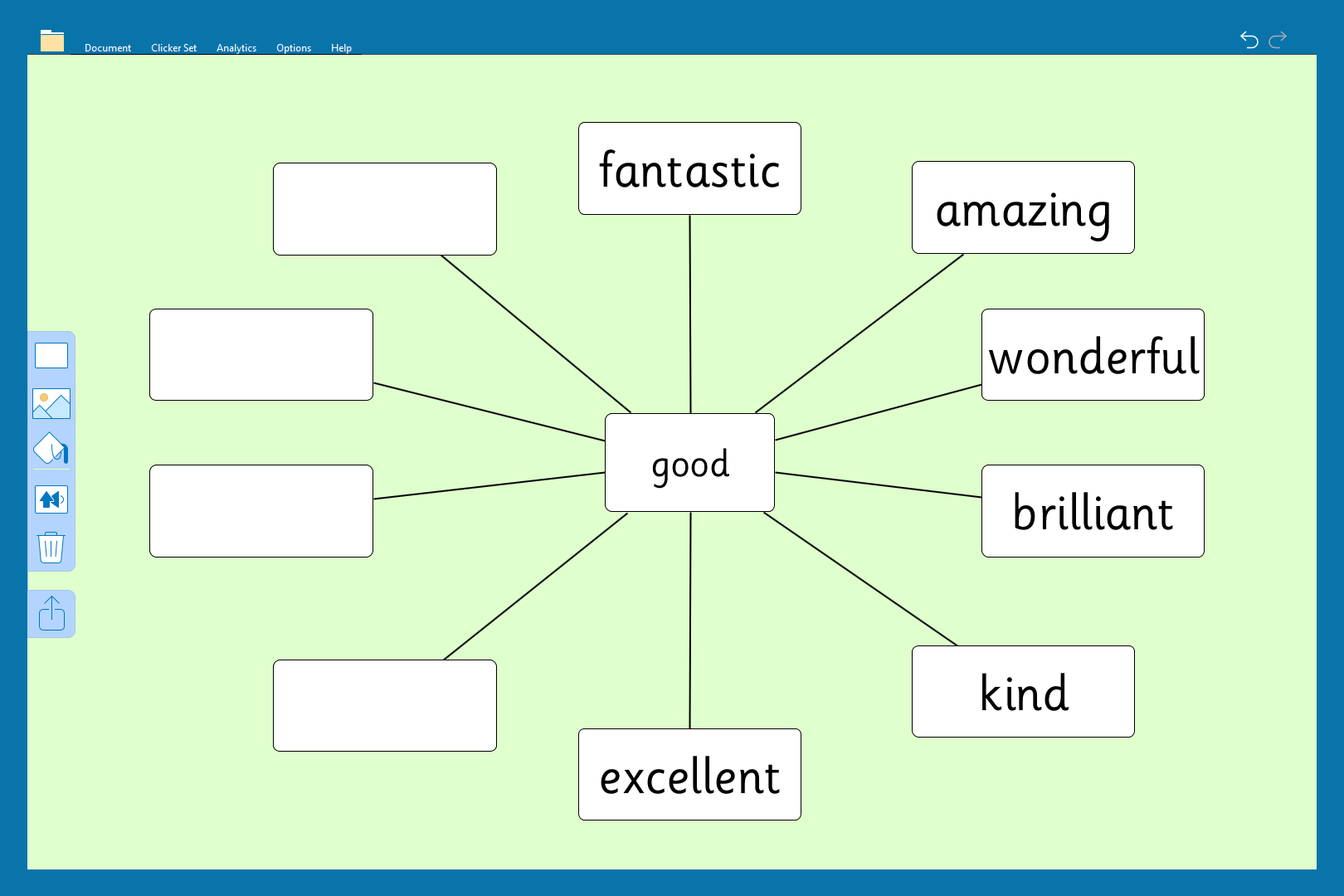 Document Clicker Set Analytics Options Help

fantastic

amazing

wonderful

good

brilliant

kind

excellent